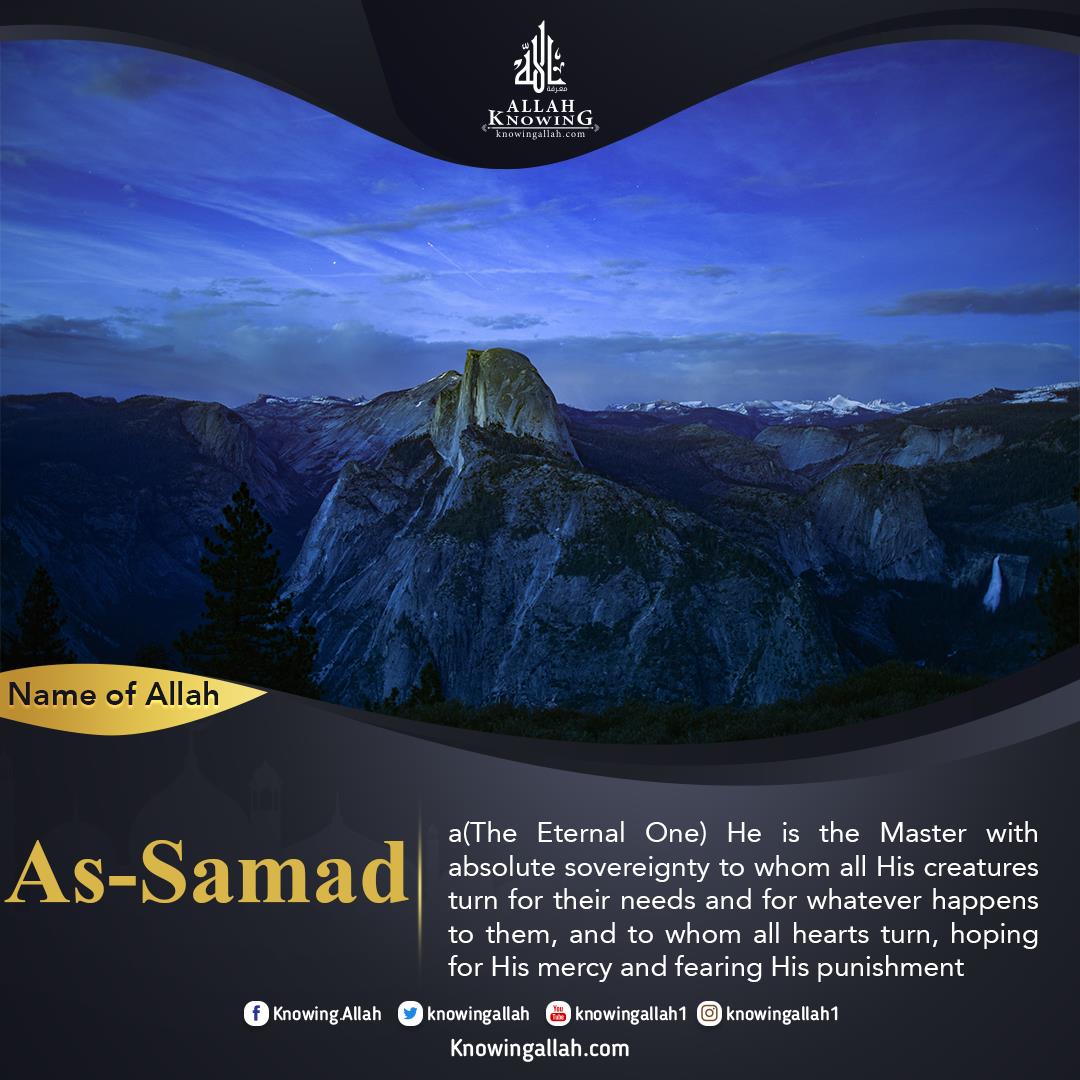 معرفة الله
ALLAH
KNOWING
knowingallah.com

Name of Allah

As-Samad

a(The Eternal One) He is the Master with absolute sovereignty to whom all His creatures turn for their needs and for whatever happens to them, and to whom all hearts turn, hoping for His mercy and fearing His punishment

Knowing.Allah knowingallah knowingallah1 knowingallah1

Knowingallah.com